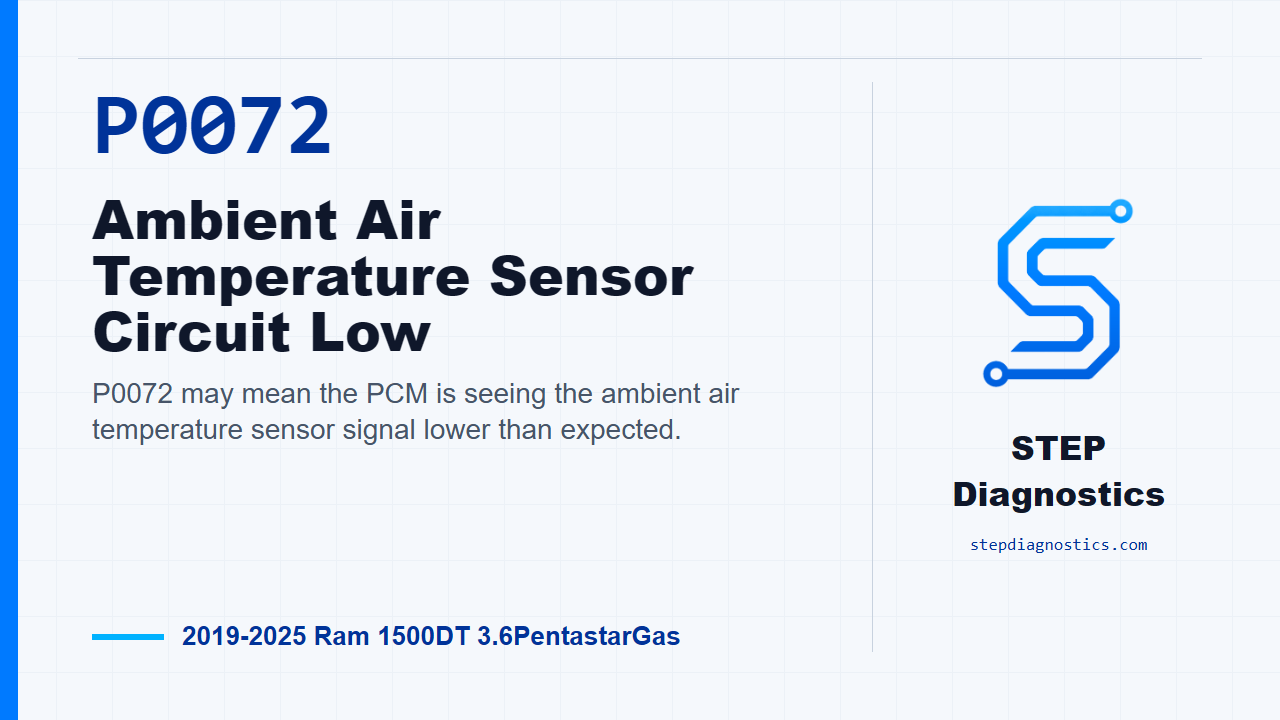 P0072

Ambient Air Temperature Sensor Circuit Low

P0072 may mean the PCM is seeing the ambient air temperature sensor signal lower than expected.

2019-2025 Ram 1500DT 3.6PentastarGas

STEP Diagnostics

stepdiagnostics.com